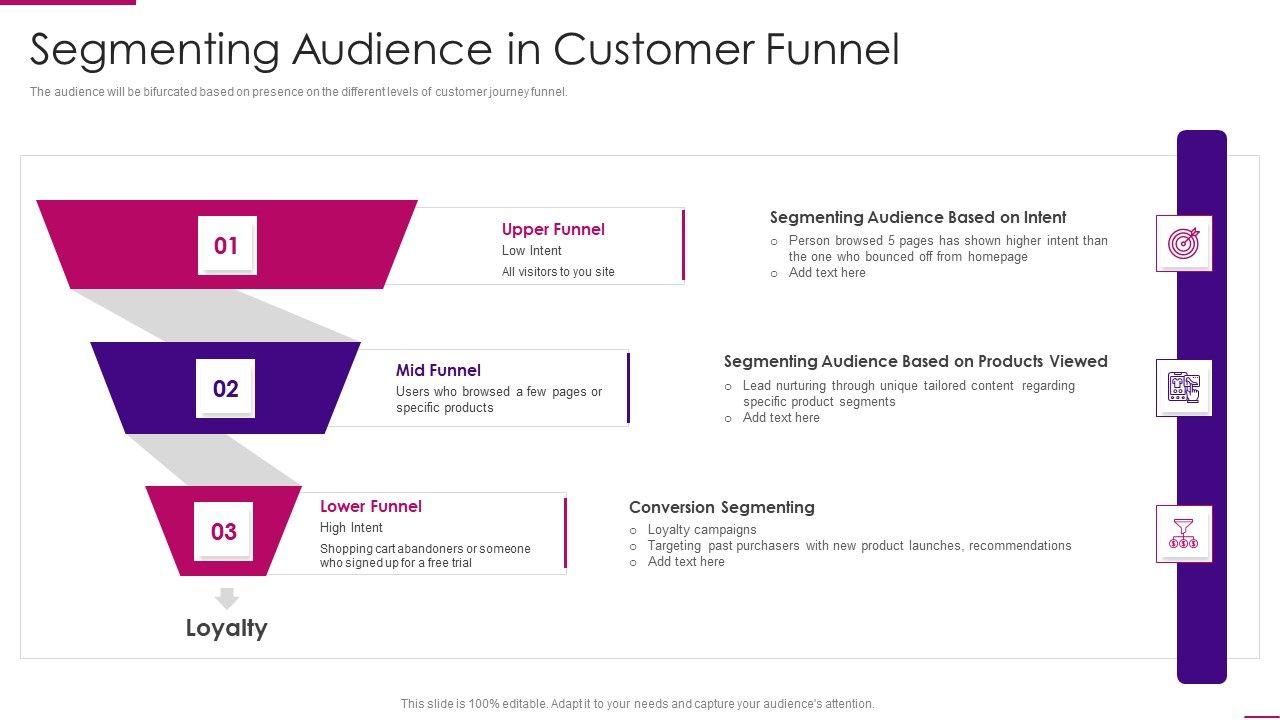 Segmenting Audience in Customer Funnel

The audience will be bifurcated based on presence on the different levels of customer journey funnel.

01

Upper Funnel
Low Intent
All visitors to you site

Segmenting Audience Based on Intent
○ Person browsed 5 pages has shown higher intent than the one who bounced off from homepage
○ Add text here

02

Mid Funnel
Users who browsed a few pages or specific products

Segmenting Audience Based on Products Viewed
○ Lead nurturing through unique tailored content regarding specific product segments
○ Add text here

03

Lower Funnel
High Intent
Shopping cart abandoners or someone who signed up for a free trial

Conversion Segmenting
○ Loyalty campaigns
○ Targeting past purchasers with new product launches, recommendations
○ Add text here

Loyalty

This slide is 100% editable. Adapt it to your needs and capture your audience's attention.